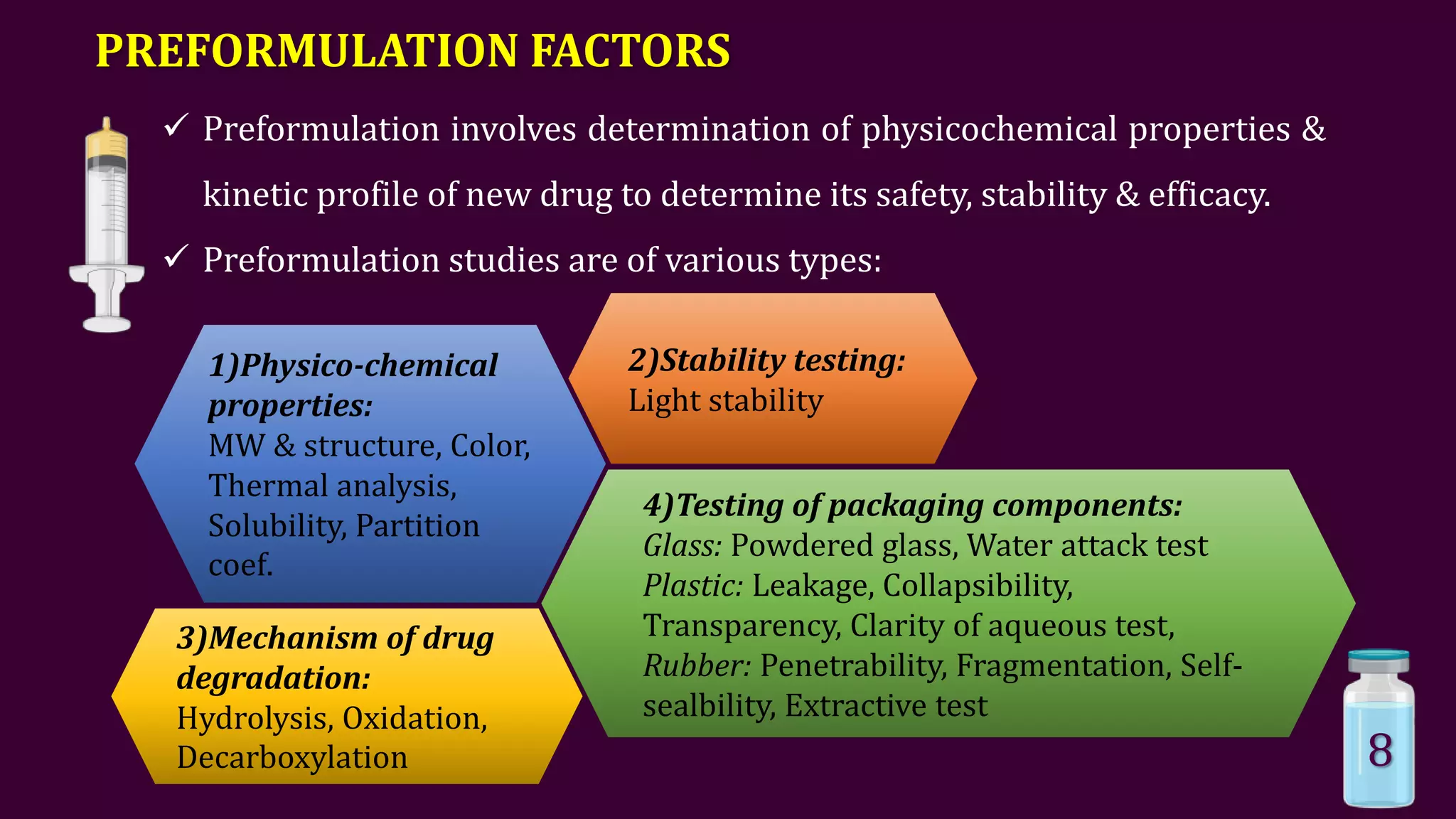 PREFORMULATION FACTORS

✓ Preformulation involves determination of physicochemical properties & kinetic profile of new drug to determine its safety, stability & efficacy.

✓ Preformulation studies are of various types:

1)Physico-chemical properties:
MW & structure, Color, Thermal analysis, Solubility, Partition coef.

2)Stability testing:
Light stability

3)Mechanism of drug degradation:
Hydrolysis, Oxidation, Decarboxylation

4)Testing of packaging components:
Glass: Powdered glass, Water attack test
Plastic: Leakage, Collapsibility, Transparency, Clarity of aqueous test,
Rubber: Penetrability, Fragmentation, Self-sealbility, Extractive test

8